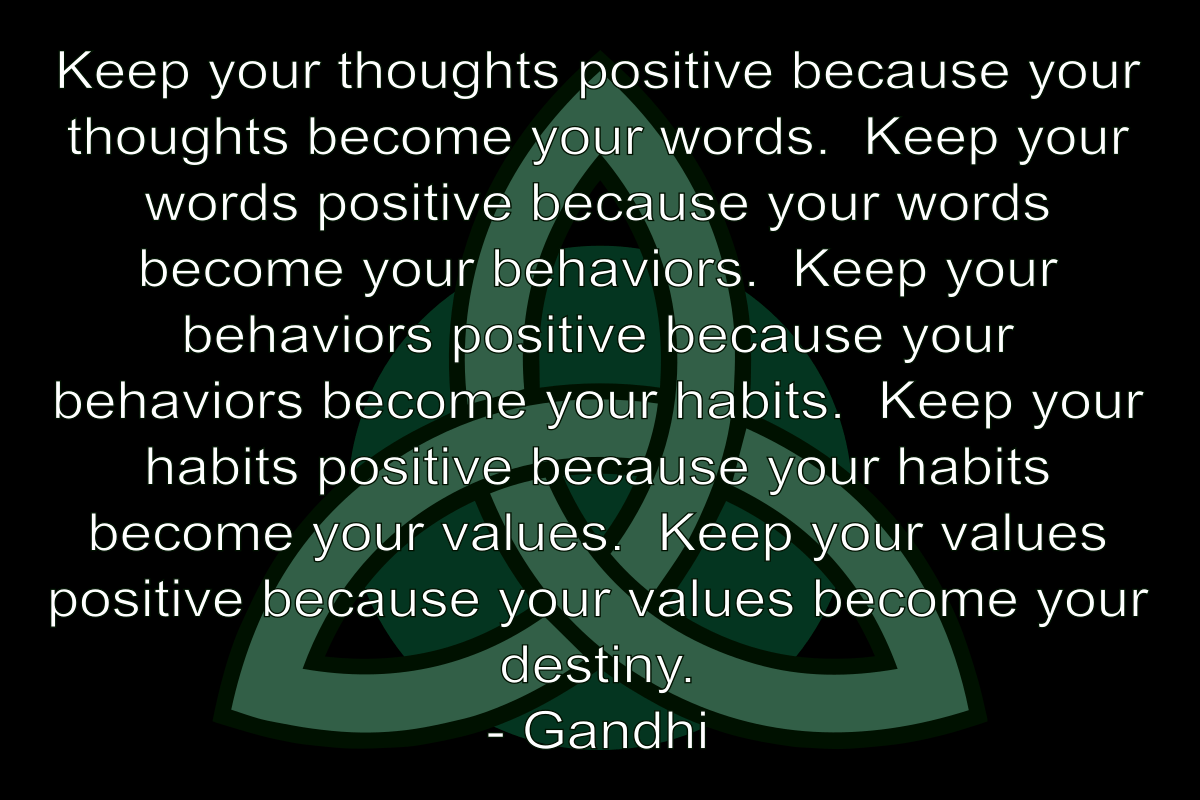 Keep your thoughts positive because your thoughts become your words. Keep your words positive because your words become your behaviors. Keep your behaviors positive because your behaviors become your habits. Keep your habits positive because your habits become your values. Keep your values positive because your values become your destiny.
- Gandhi